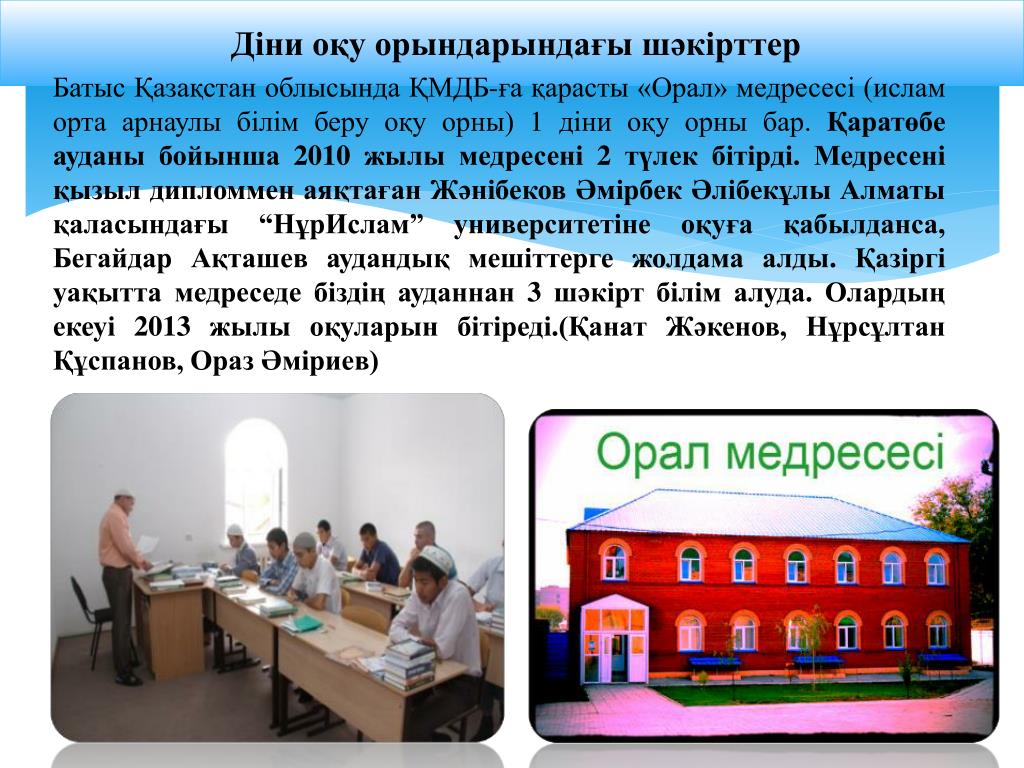 Діни оқу орындарындағы шәкірттер

Батыс Қазақстан облысында ҚМДБ-ға қарасты «Орал» медресесі (ислам орта арнаулы білім беру оқу орны) 1 діни оқу орны бар. Қаратөбе ауданы бойынша 2010 жылы медресені 2 түлек бітірді. Медресені қызыл дипломмен аяқтаған Жәнібеков Әмірбек Әлібекұлы Алматы қаласындағы “НұрИслам” университетіне оқуға қабылданса, Бегайдар Ақташев аудандық мешіттерге жолдама алды. Қазіргі уақытта медреседе біздің ауданнан 3 шәкірт білім алуда. Олардың екеуі 2013 жылы оқуларын бітіреді.(Қанат Жәкенов, Нұрсұлтан Құспанов, Ораз Әміриев)

Орал медресесі